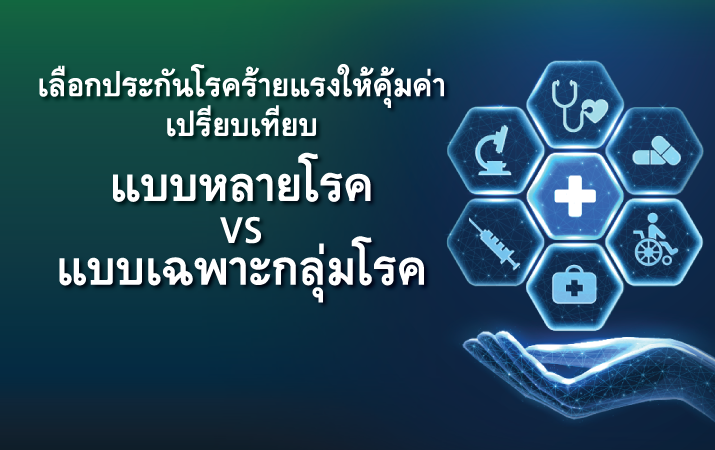 เลือกประกันโรคร้ายแรงให้คุ้มค่า
เปรียบเทียบ

แบบหลายโรค
VS
แบบเฉพาะกลุ่มโรค